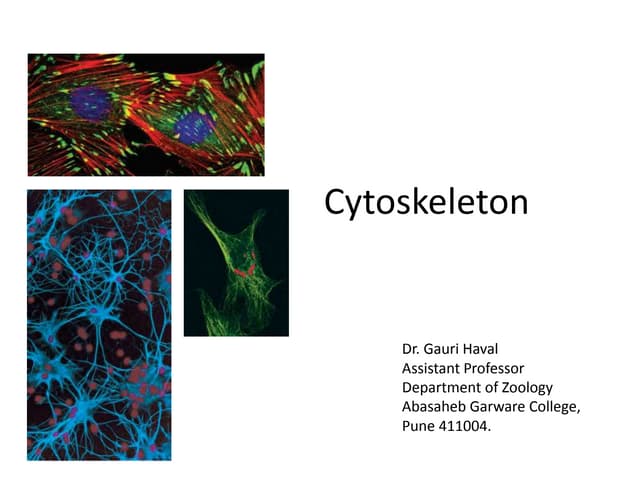 Cytoskeleton

Dr. Gauri Haval
Assistant Professor
Department of Zoology
Abasaheb Garware College,
Pune 411004.